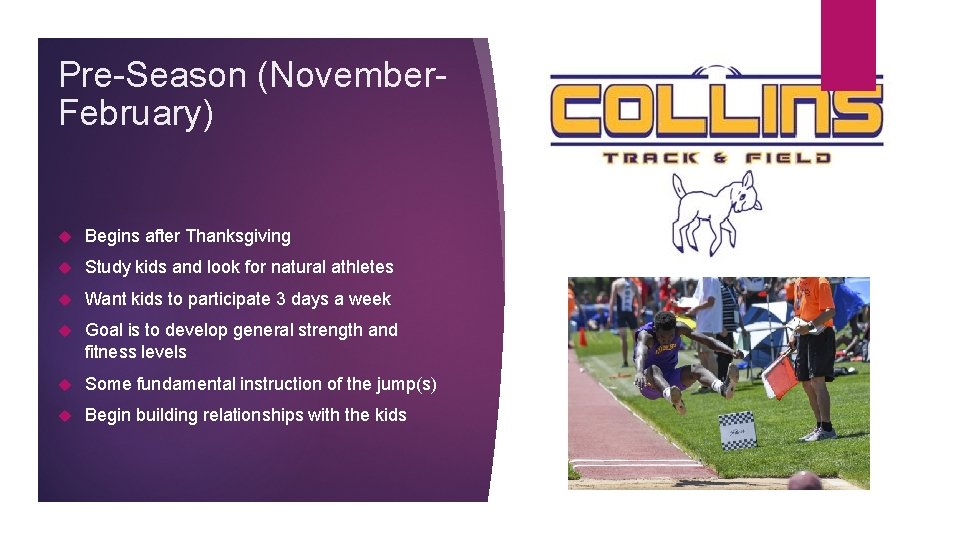 Pre-Season (November-February)

Begins after Thanksgiving

Study kids and look for natural athletes

Want kids to participate 3 days a week

Goal is to develop general strength and fitness levels

Some fundamental instruction of the jump(s)

Begin building relationships with the kids

COLLINS
TRACK & FIELD